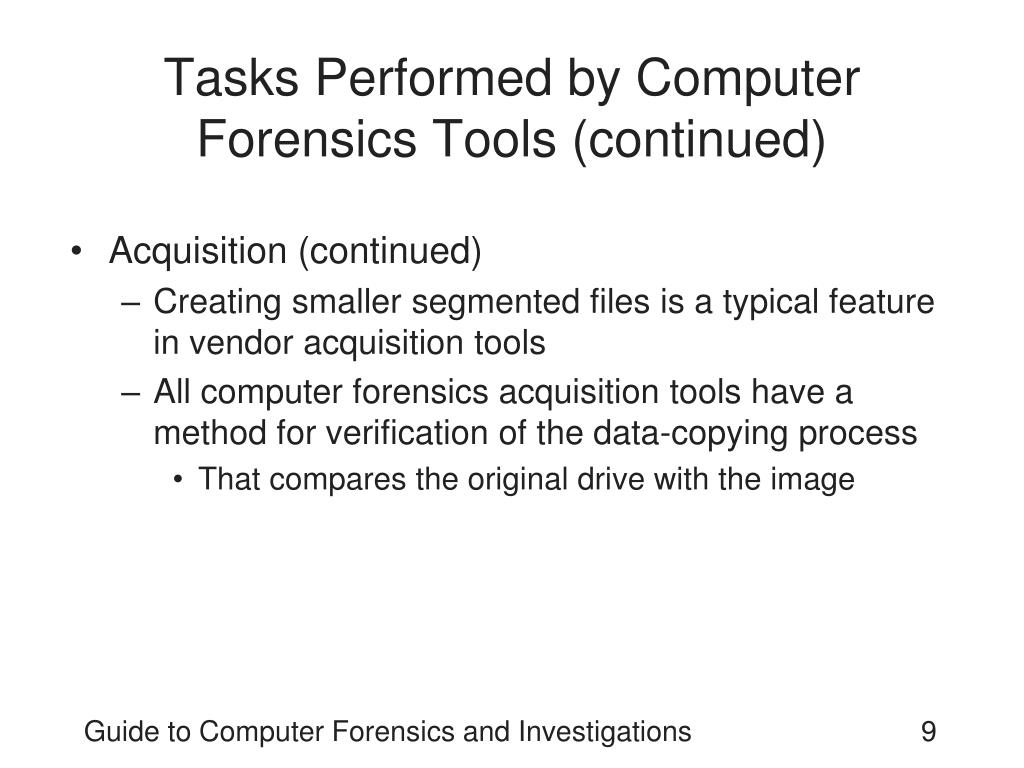 Tasks Performed by Computer Forensics Tools (continued)

• Acquisition (continued)
– Creating smaller segmented files is a typical feature in vendor acquisition tools
– All computer forensics acquisition tools have a method for verification of the data-copying process
• That compares the original drive with the image

Guide to Computer Forensics and Investigations

9